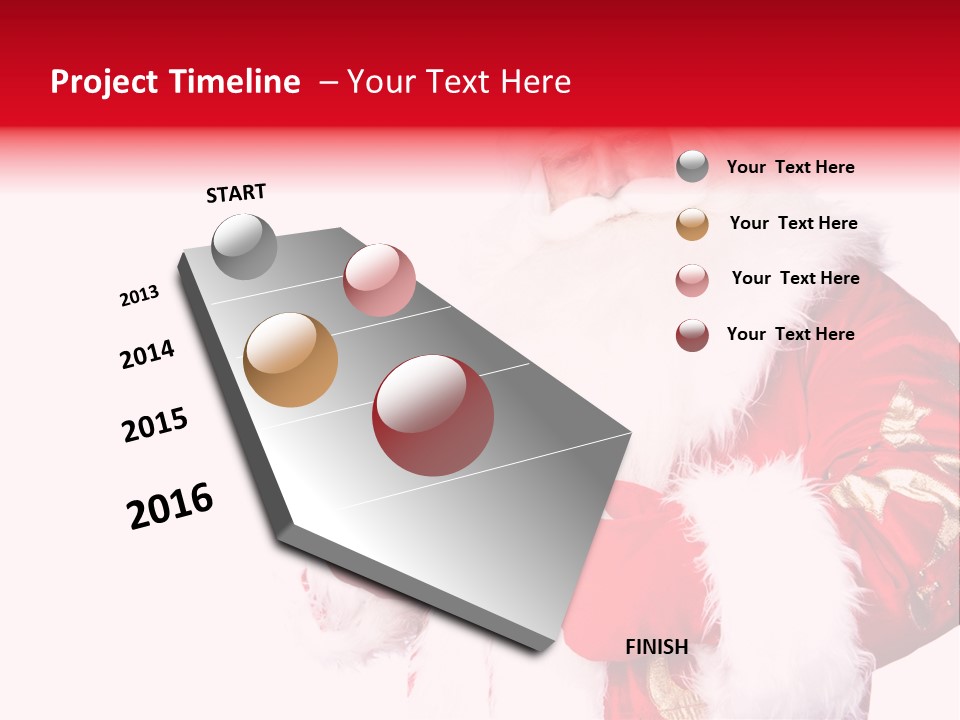 Project Timeline – Your Text Here

START

2013

2014

2015

2016

FINISH

Your Text Here

Your Text Here

Your Text Here

Your Text Here